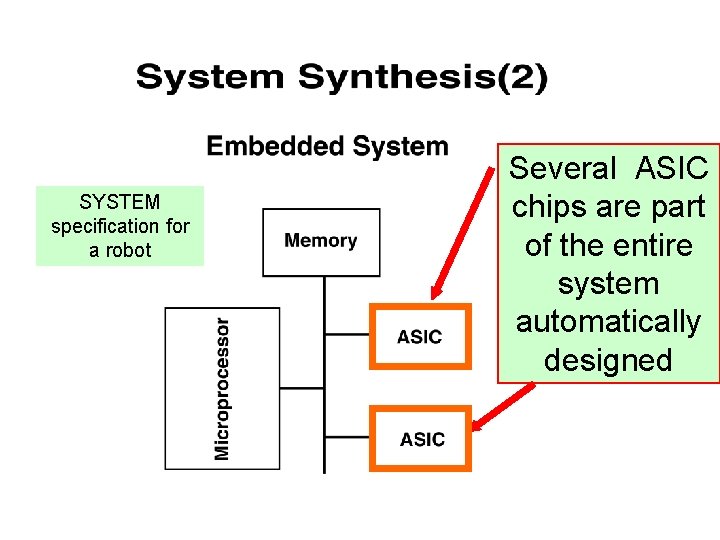 System Synthesis(2)

Embedded System

SYSTEM specification for a robot

Several ASIC chips are part of the entire system automatically designed

Memory

Microprocessor

ASIC

ASIC